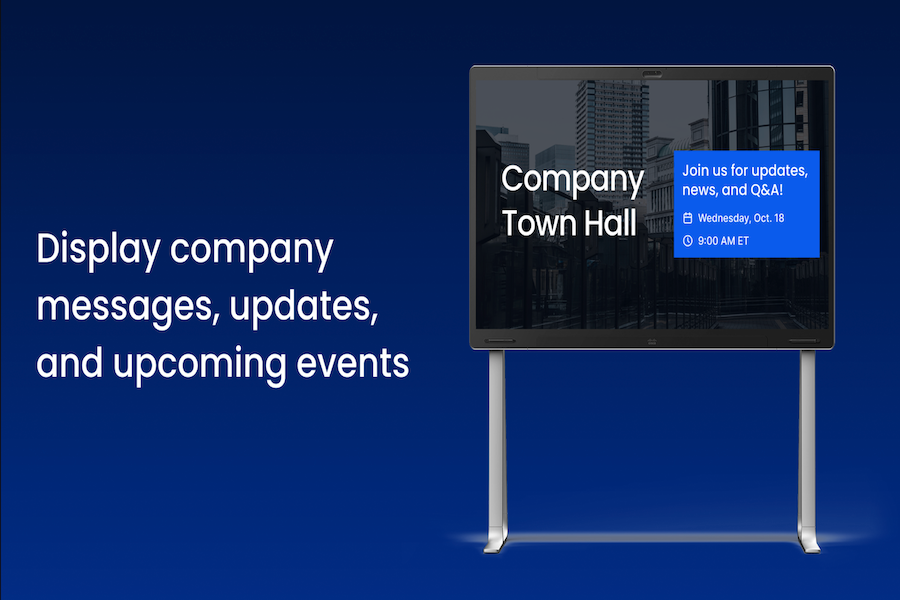 Display company messages, updates, and upcoming events

Company Town Hall

Join us for updates, news, and Q&A!

Wednesday, Oct. 18

9:00 AM ET